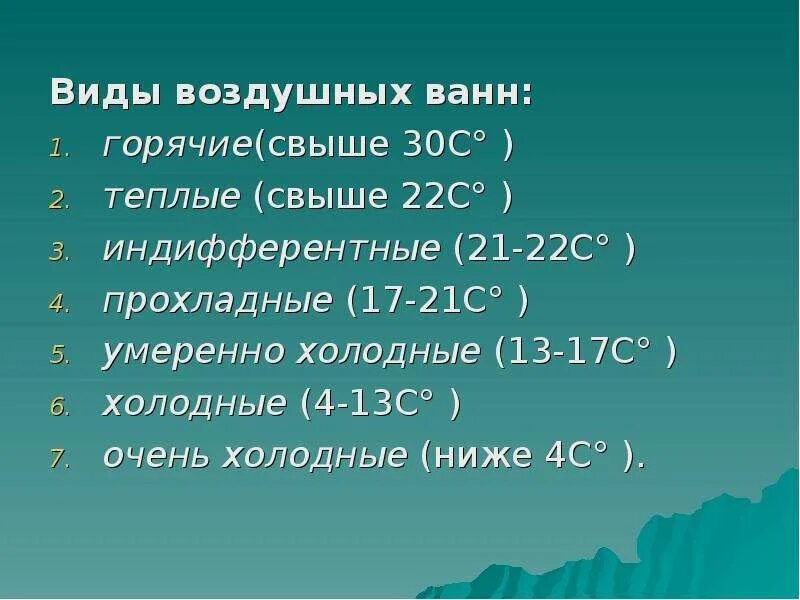 Виды воздушных ванн:
1. горячие(свыше 30С° )
2. теплые (свыше 22С° )
3. индифферентные (21-22С° )
4. прохладные (17-21С° )
5. умеренно холодные (13-17С° )
6. холодные (4-13С° )
7. очень холодные (ниже 4С° ).